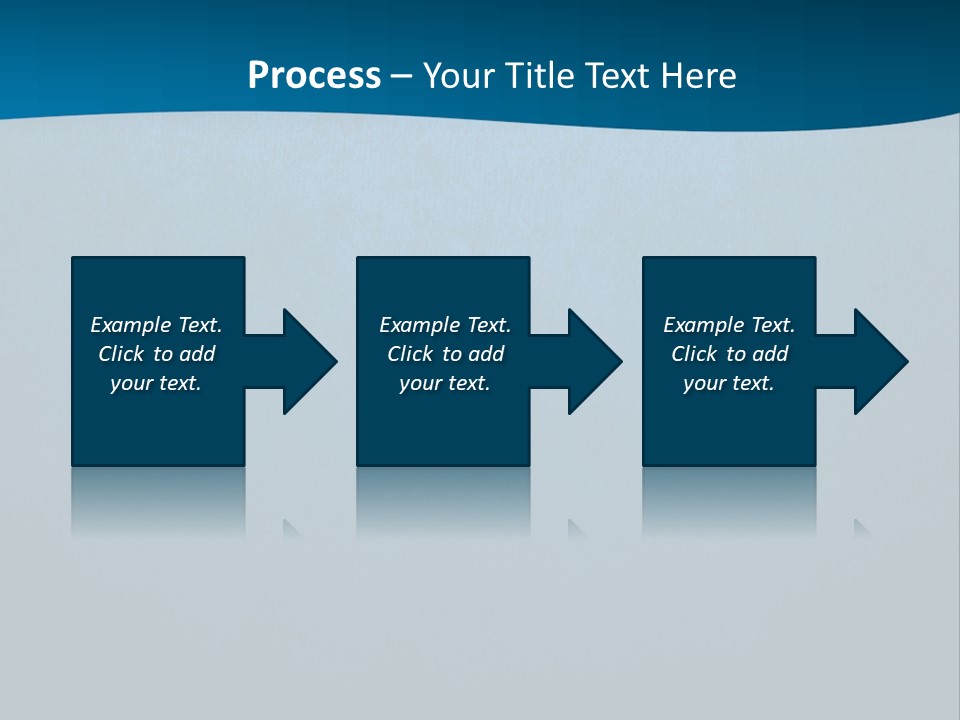 Process – Your Title Text Here

Example Text. Click to add your text.

Example Text. Click to add your text.

Example Text. Click to add your text.